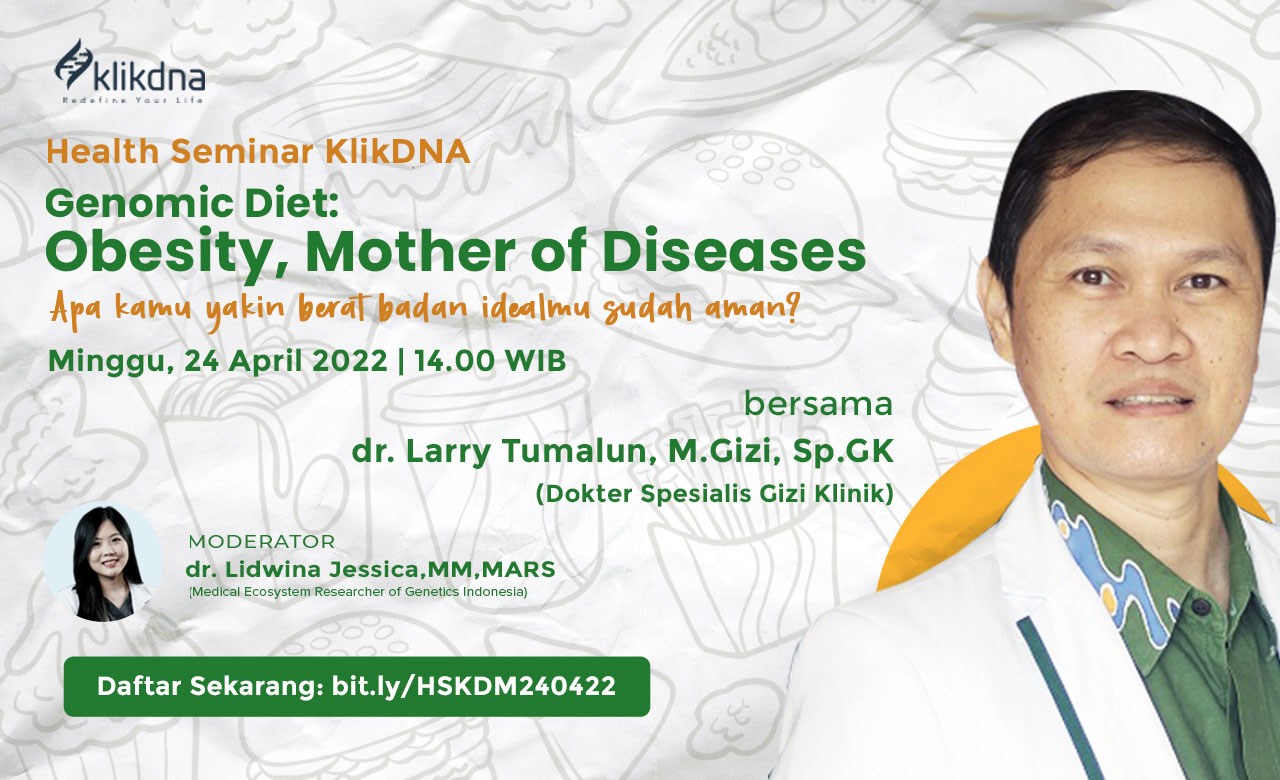 klikdna
Redefine Your Life

Health Seminar KlikDNA

Genomic Diet:
Obesity, Mother of Diseases

Apa kamu yakin berat badan idealmu sudah aman?

Minggu, 24 April 2022 | 14.00 WIB

bersama
dr. Larry Tumalun, M.Gizi, Sp.GK
(Dokter Spesialis Gizi Klinik)

MODERATOR
dr. Lidwina Jessica,MM,MARS
(Medical Ecosystem Researcher of Genetics Indonesia)

Daftar Sekarang: bit.ly/HSKDM240422